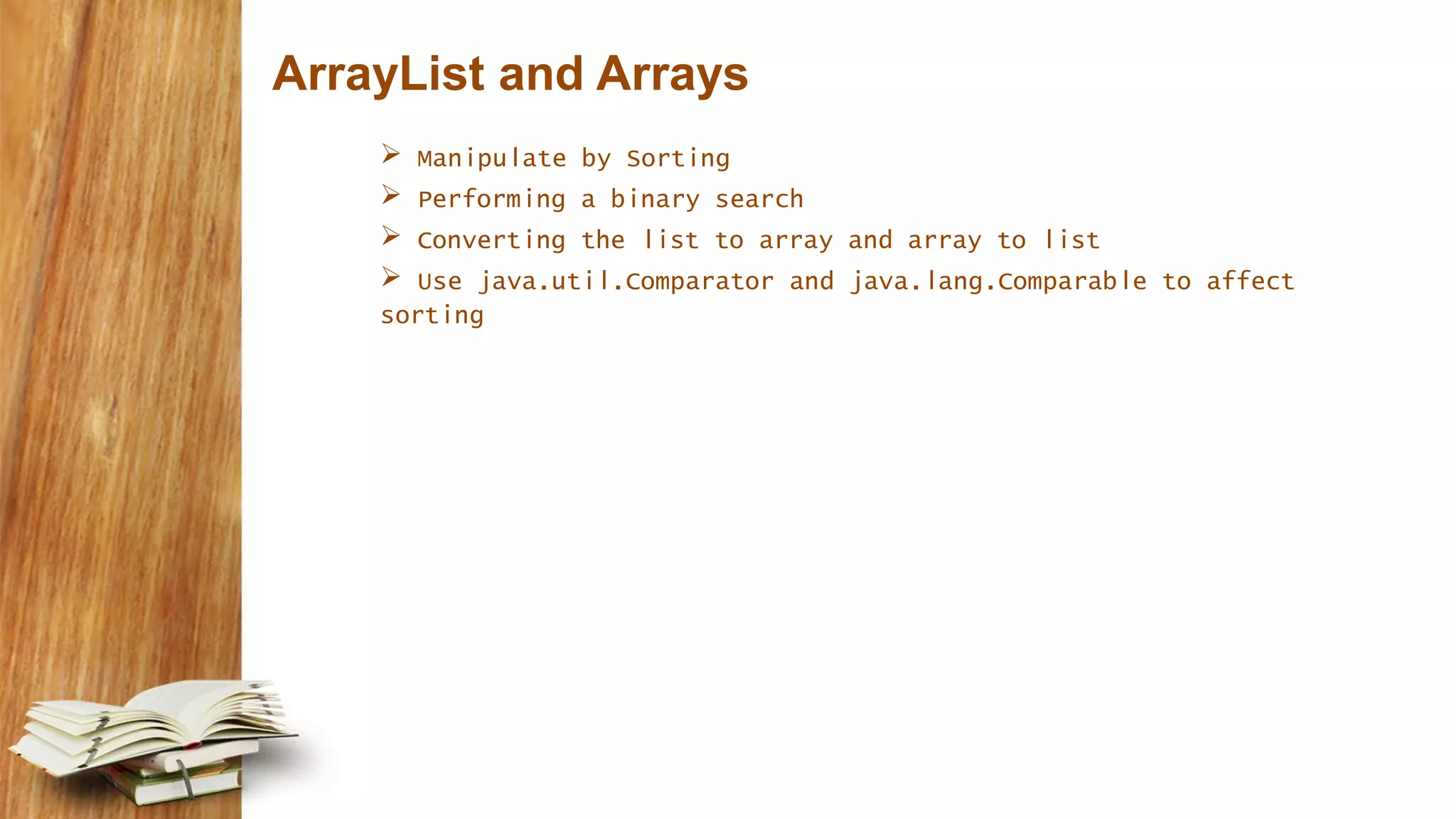 ArrayList and Arrays

➢ Manipulate by Sorting
➢ Performing a binary search
➢ Converting the list to array and array to list
➢ Use java.util.Comparator and java.lang.Comparable to affect sorting